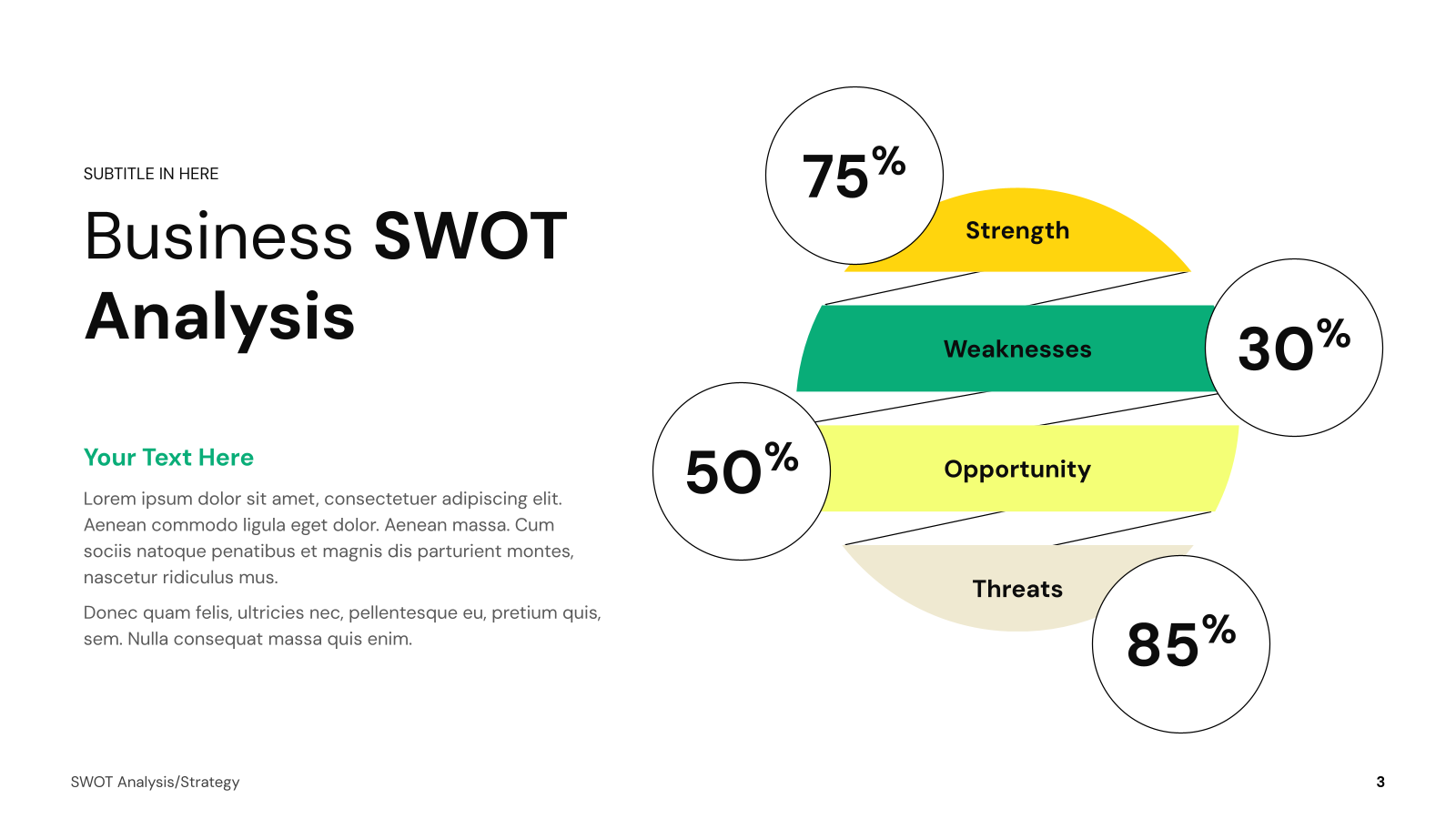 SUBTITLE IN HERE

Business SWOT Analysis

Your Text Here

Lorem ipsum dolor sit amet, consectetuer adipiscing elit. Aenean commodo ligula eget dolor. Aenean massa. Cum sociis natoque penatibus et magnis dis parturient montes, nascetur ridiculus mus.

Donec quam felis, ultricies nec, pellentesque eu, pretium quis, sem. Nulla consequat massa quis enim.

75%

Strength

Weaknesses

30%

50%

Opportunity

Threats

85%

SWOT Analysis/Strategy

3